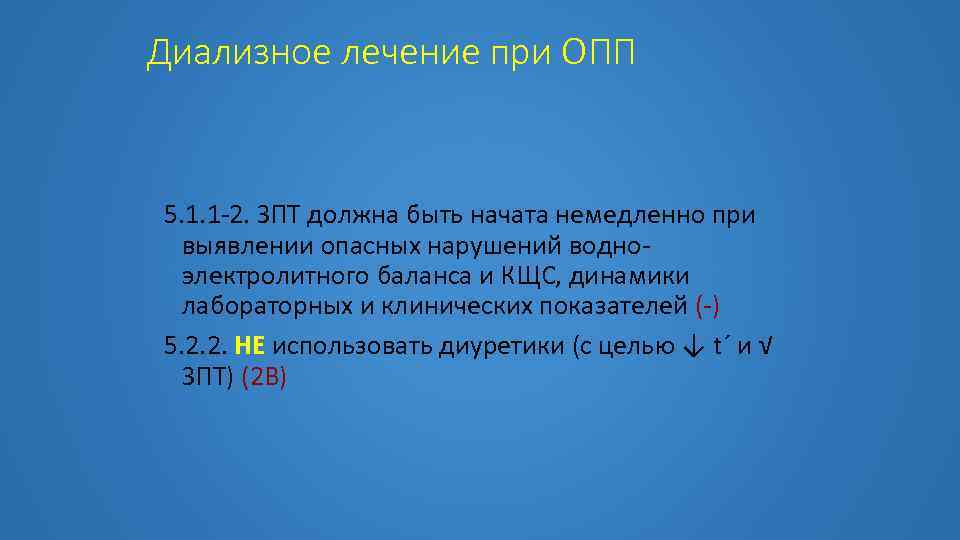 Диализное лечение при ОПП

5.1.1-2. ЗПТ должна быть начата немедленно при выявлении опасных нарушений водно-электролитного баланса и КЩС, динамики лабораторных и клинических показателей (-)

5.2.2. НЕ использовать диуретики (с целью ↓ t´ и √ ЗПТ) (2В)